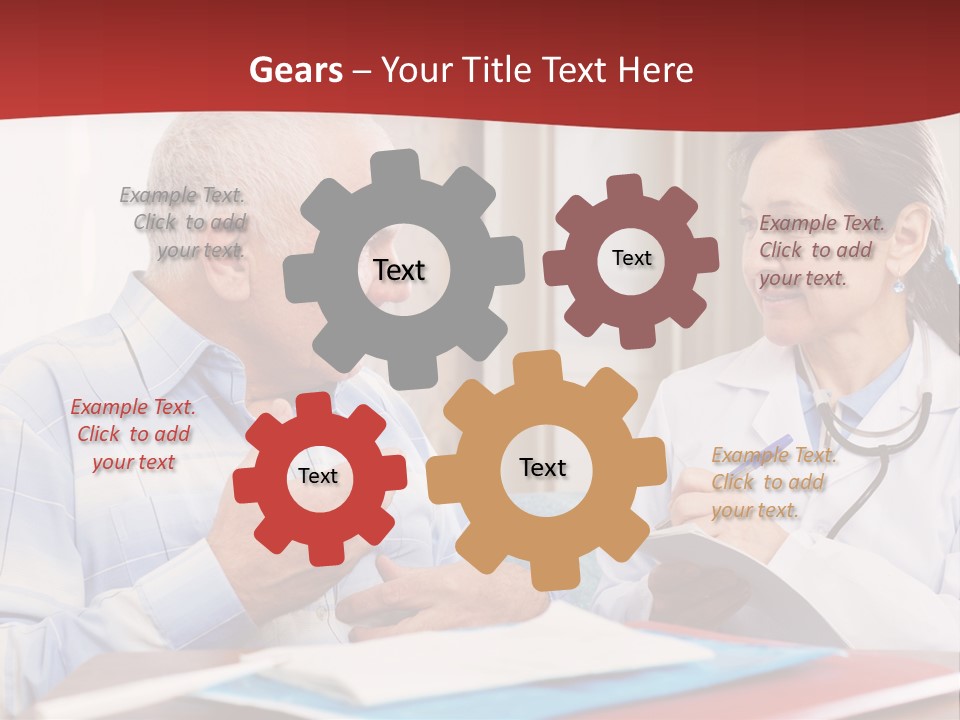 Gears – Your Title Text Here

Example Text. Click to add your text.

Text

Text

Example Text. Click to add your text.

Example Text. Click to add your text

Text

Text

Example Text. Click to add your text.